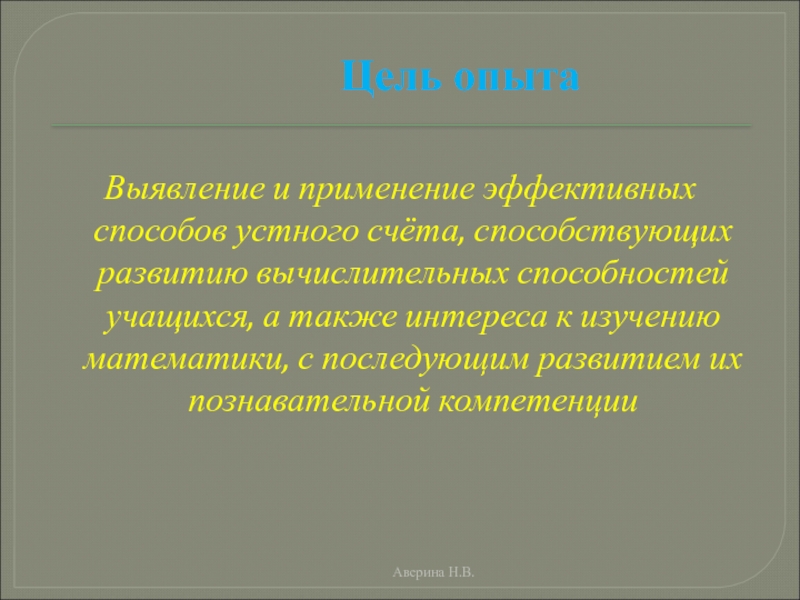 Цель опыта

Выявление и применение эффективных способов устного счёта, способствующих развитию вычислительных способностей учащихся, а также интереса к изучению математики, с последующим развитием их познавательной компетенции

Аверина Н.В.